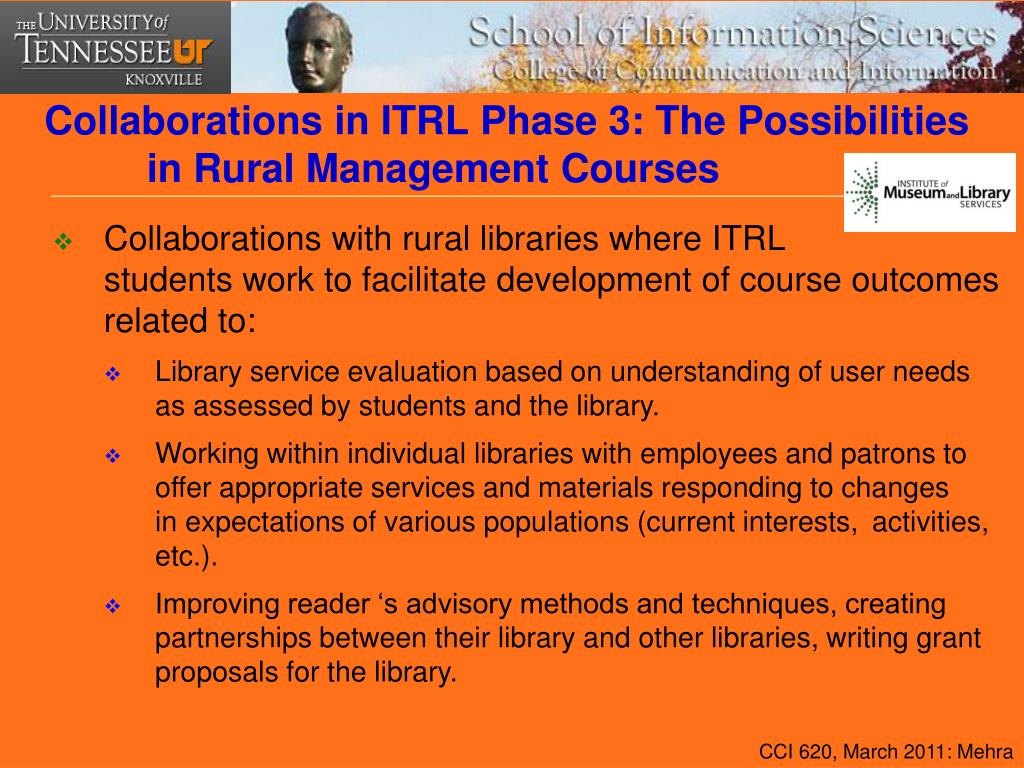 THE UNIVERSITY of TENNESSEE UT KNOXVILLE

School of Information Sciences
College of Communication and Information

Collaborations in ITRL Phase 3: The Possibilities in Rural Management Courses

INSTITUTE of Museum and Library SERVICES

❖ Collaborations with rural libraries where ITRL students work to facilitate development of course outcomes related to:

❖ Library service evaluation based on understanding of user needs as assessed by students and the library.

❖ Working within individual libraries with employees and patrons to offer appropriate services and materials responding to changes in expectations of various populations (current interests, activities, etc.).

❖ Improving reader ‘s advisory methods and techniques, creating partnerships between their library and other libraries, writing grant proposals for the library.

CCI 620, March 2011: Mehra